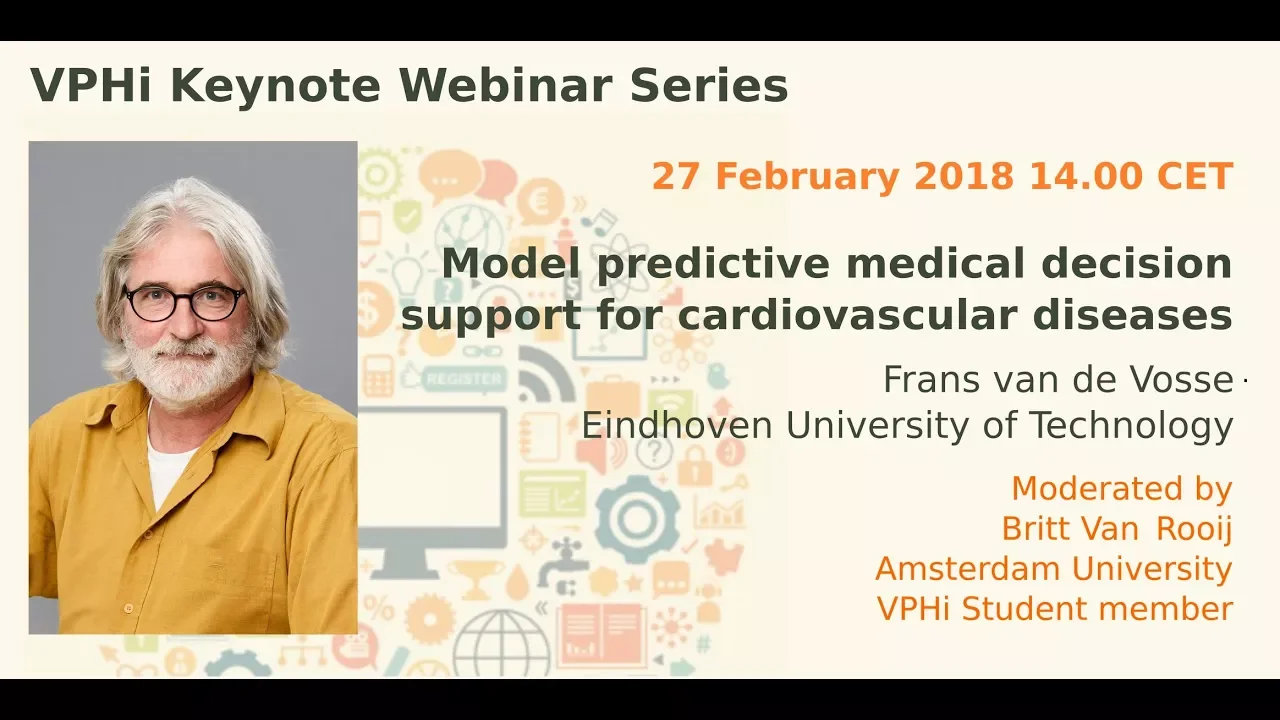 VPHi Keynote Webinar Series

27 February 2018 14.00 CET

Model predictive medical decision support for cardiovascular diseases

Frans van de Vosse
Eindhoven University of Technology

Moderated by
Britt Van Rooij
Amsterdam University
VPHi Student member

REGISTER